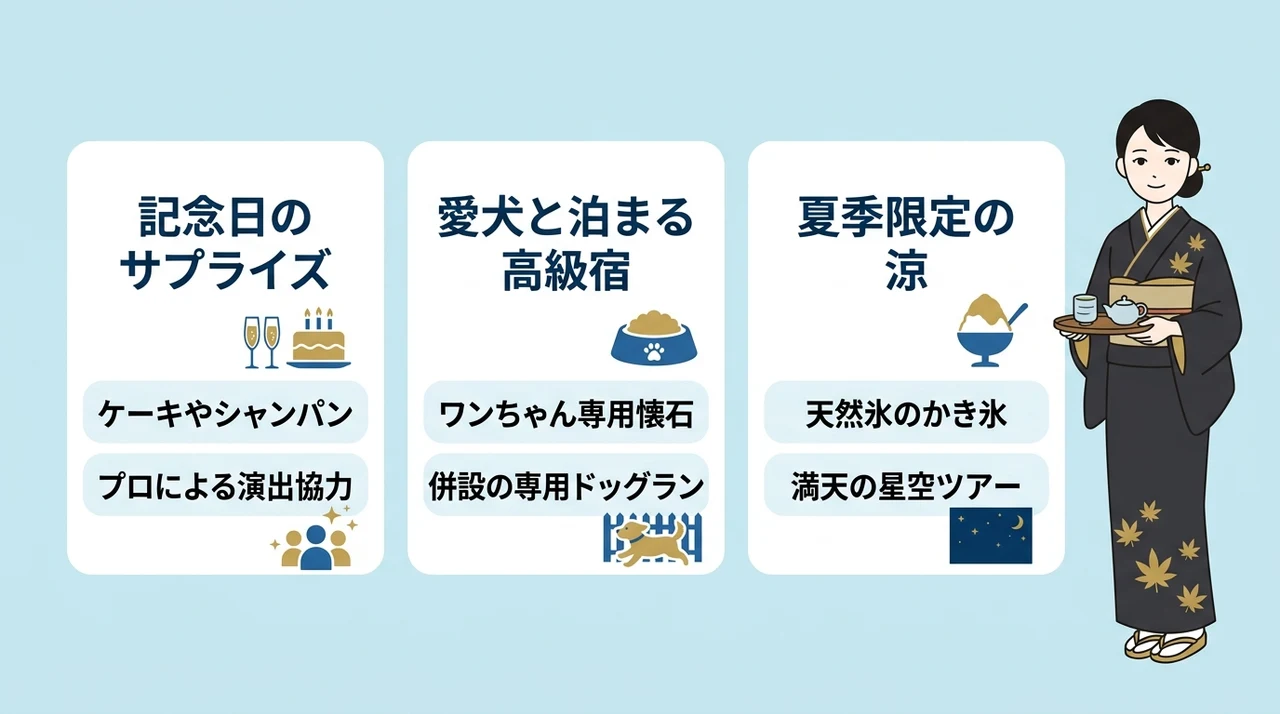 記念日のサプライズ

ケーキやシャンパン

プロによる演出協力

愛犬と泊まる高級宿

ワンちゃん専用懐石

併設の専用ドッグラン

夏季限定の涼

天然氷のかき氷

満天の星空ツアー